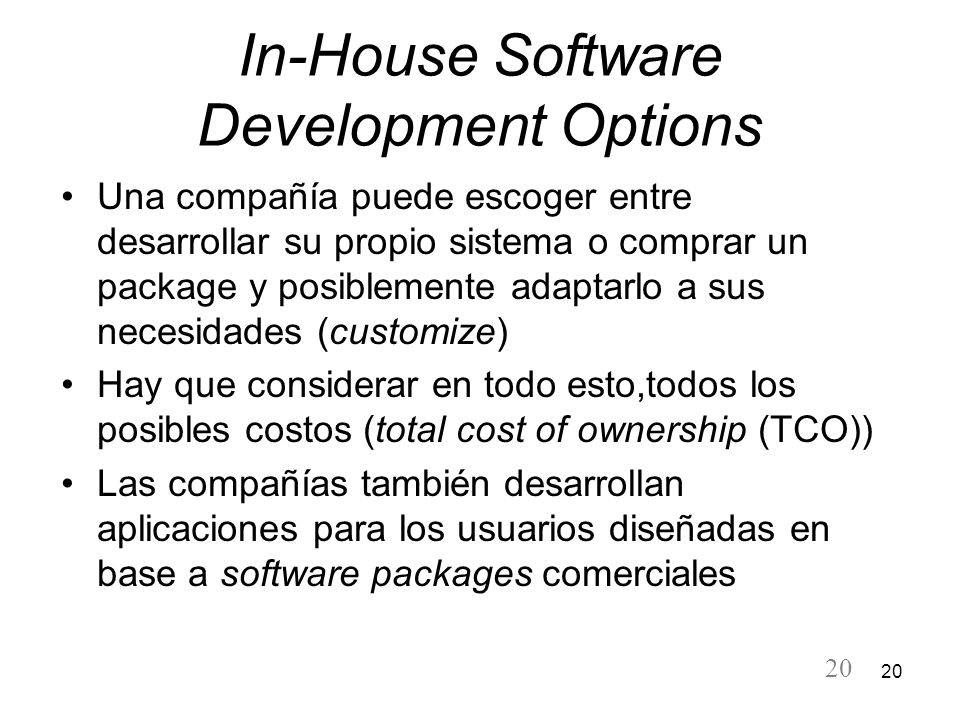 In-House Software Development Options

• Una compañía puede escoger entre desarrollar su propio sistema o comprar un package y posiblemente adaptarlo a sus necesidades (customize)

• Hay que considerar en todo esto,todos los posibles costos (total cost of ownership (TCO))

• Las compañías también desarrollan aplicaciones para los usuarios diseñadas en base a software packages comerciales

20 20